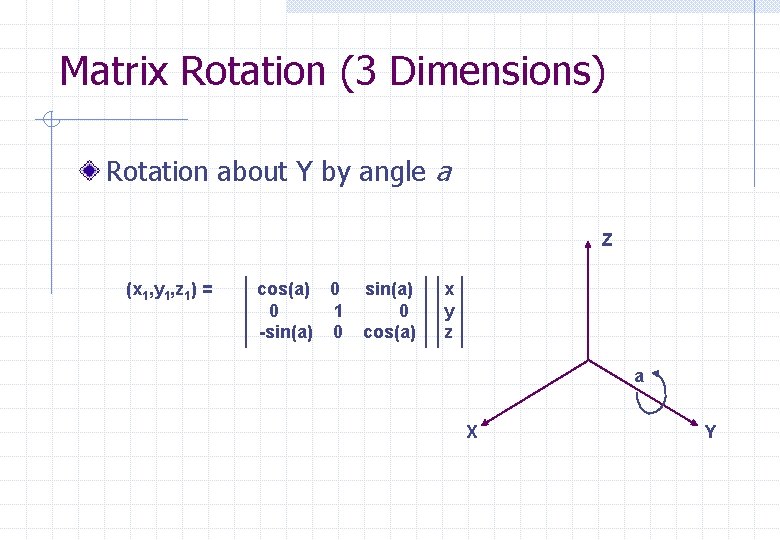 Matrix Rotation (3 Dimensions)

Rotation about Y by angle *a*

$(x_1,y_1,z_1) = \begin{vmatrix} \cos(a) & 0 & \sin(a) \\ 0 & 1 & 0 \\ -\sin(a) & 0 & \cos(a) \end{vmatrix} \begin{vmatrix} x \\ y \\ z \end{vmatrix}$

Z

a

X

Y